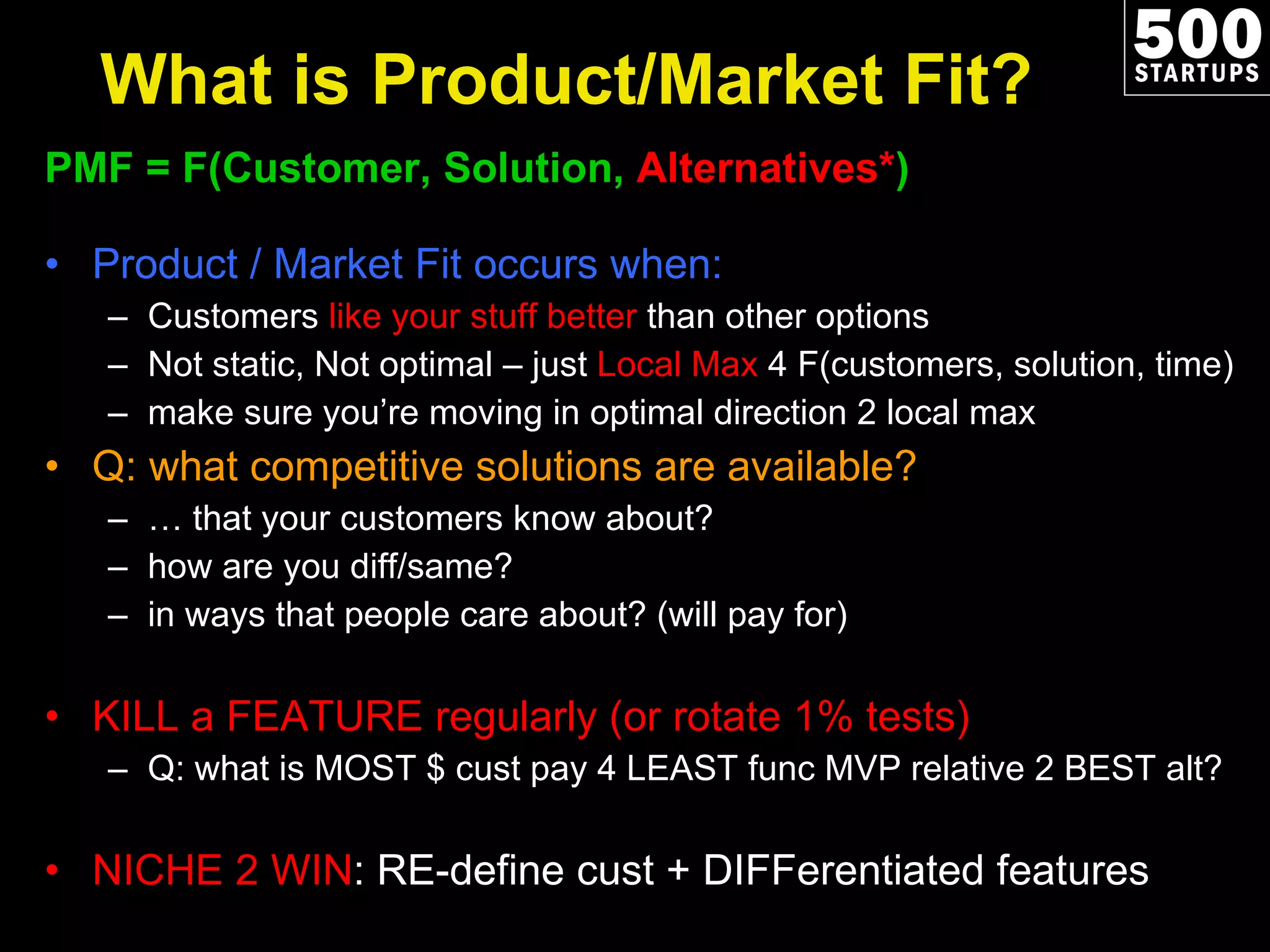 500 STARTUPS

What is Product/Market Fit?

PMF = F(Customer, Solution, Alternatives*)

• Product / Market Fit occurs when:
– Customers like your stuff better than other options
– Not static, Not optimal – just Local Max 4 F(customers, solution, time)
– make sure you're moving in optimal direction 2 local max

• Q: what competitive solutions are available?
– … that your customers know about?
– how are you diff/same?
– in ways that people care about? (will pay for)

• KILL a FEATURE regularly (or rotate 1% tests)
– Q: what is MOST $ cust pay 4 LEAST func MVP relative 2 BEST alt?

• NICHE 2 WIN: RE-define cust + DIFFerentiated features